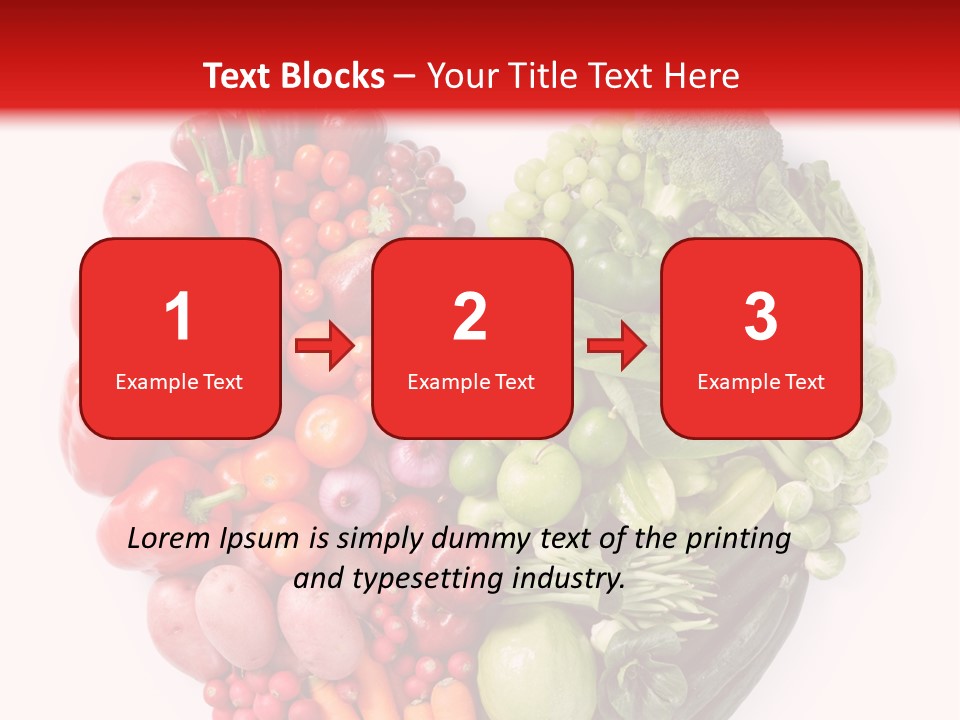 Text Blocks – Your Title Text Here

1
Example Text

2
Example Text

3
Example Text

Lorem Ipsum is simply dummy text of the printing and typesetting industry.